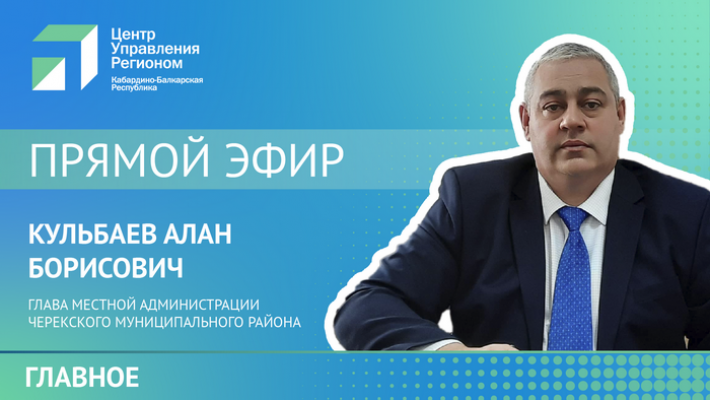 Центр Управления Регионом
Кабардино-Балкарская Республика

ПРЯМОЙ ЭФИР

КУЛЬБАЕВ АЛАН БОРИСОВИЧ

ГЛАВА МЕСТНОЙ АДМИНИСТРАЦИИ ЧЕРЕКСКОГО МУНИЦИПАЛЬНОГО РАЙОНА

ГЛАВНОЕ